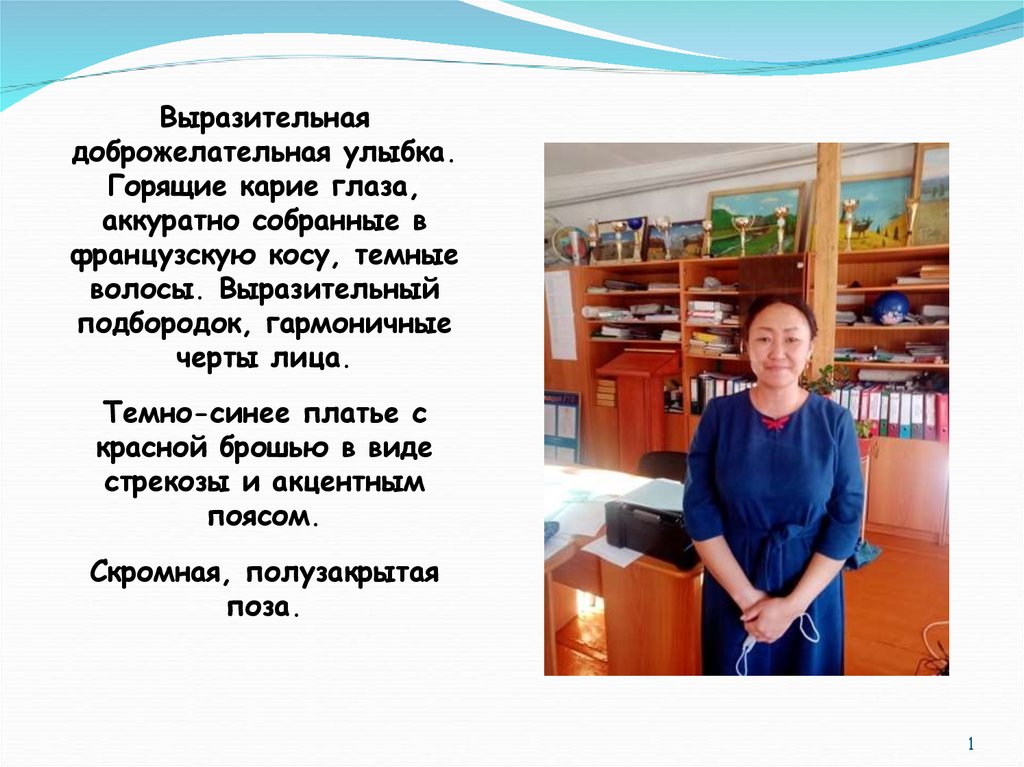 Выразительная доброжелательная улыбка. Горящие карие глаза, аккуратно собранные в французскую косу, темные волосы. Выразительный подбородок, гармоничные черты лица.

Темно-синее платье с красной брошью в виде стрекозы и акцентным поясом.

Скромная, полузакрытая поза.

1